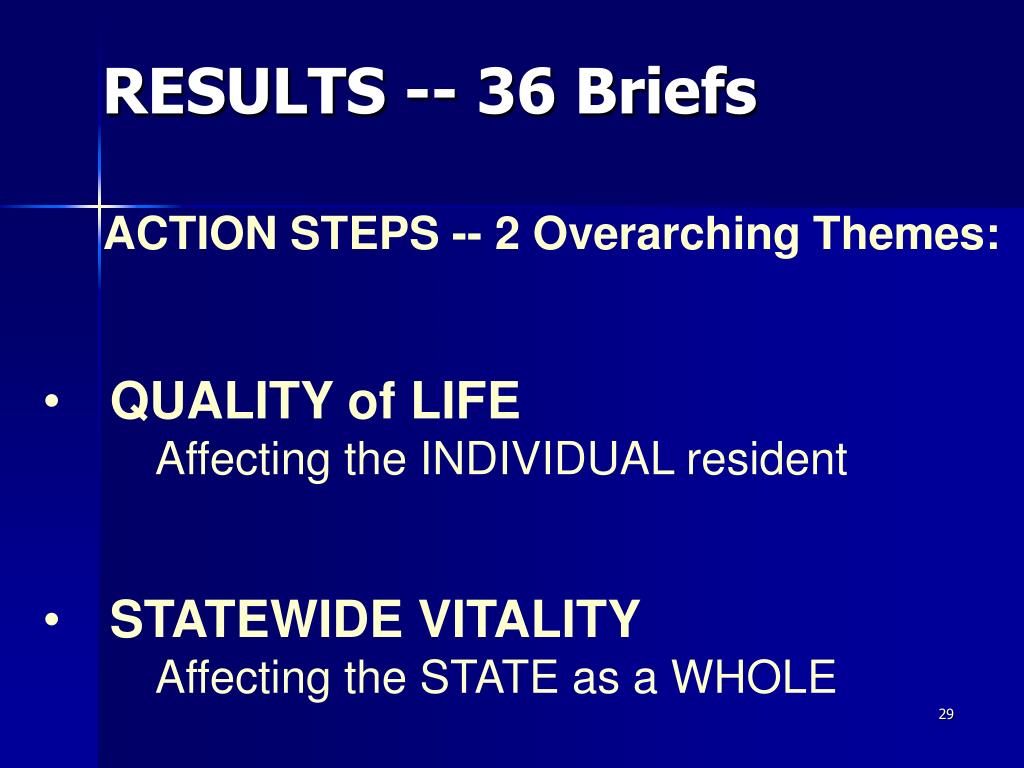 RESULTS -- 36 Briefs

ACTION STEPS -- 2 Overarching Themes:

• QUALITY of LIFE
Affecting the INDIVIDUAL resident

• STATEWIDE VITALITY
Affecting the STATE as a WHOLE

29